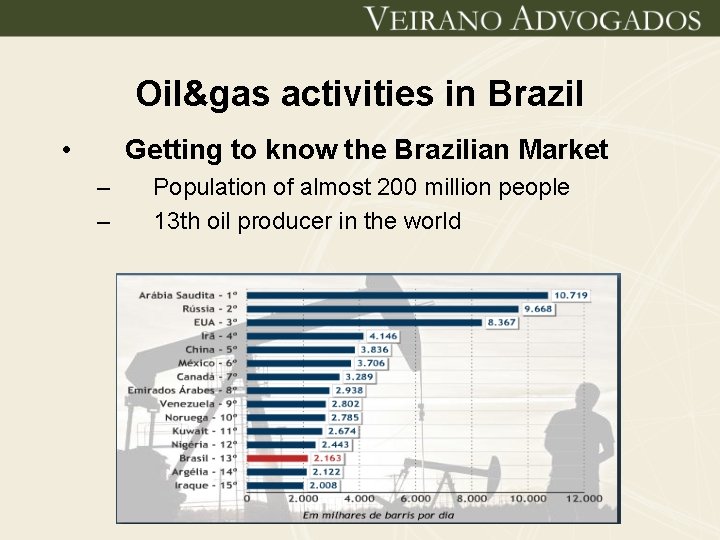 VEIRANO ADVOGADOS

Oil&gas activities in Brazil

• Getting to know the Brazilian Market
– Population of almost 200 million people
– 13th oil producer in the world

Arábia Saudita - 1º 10.719
Rússia - 2º 9.668
EUA - 3º 8.367
Irã - 4º 4.146
China - 5º 3.836
México - 6º 3.706
Canadá - 7º 3.289
Emirados Árabes - 8º 2.938
Venezuela - 9º 2.802
Noruega - 10º 2.785
Kuwait - 11º 2.674
Nigéria - 12º 2.443
Brasil - 13º 2.163
Argélia - 14º 2.122
Iraque - 15º 2.008

0 2.000 4.000 6.000 8.000 10.000 12.000
Em milhares de barris por dia